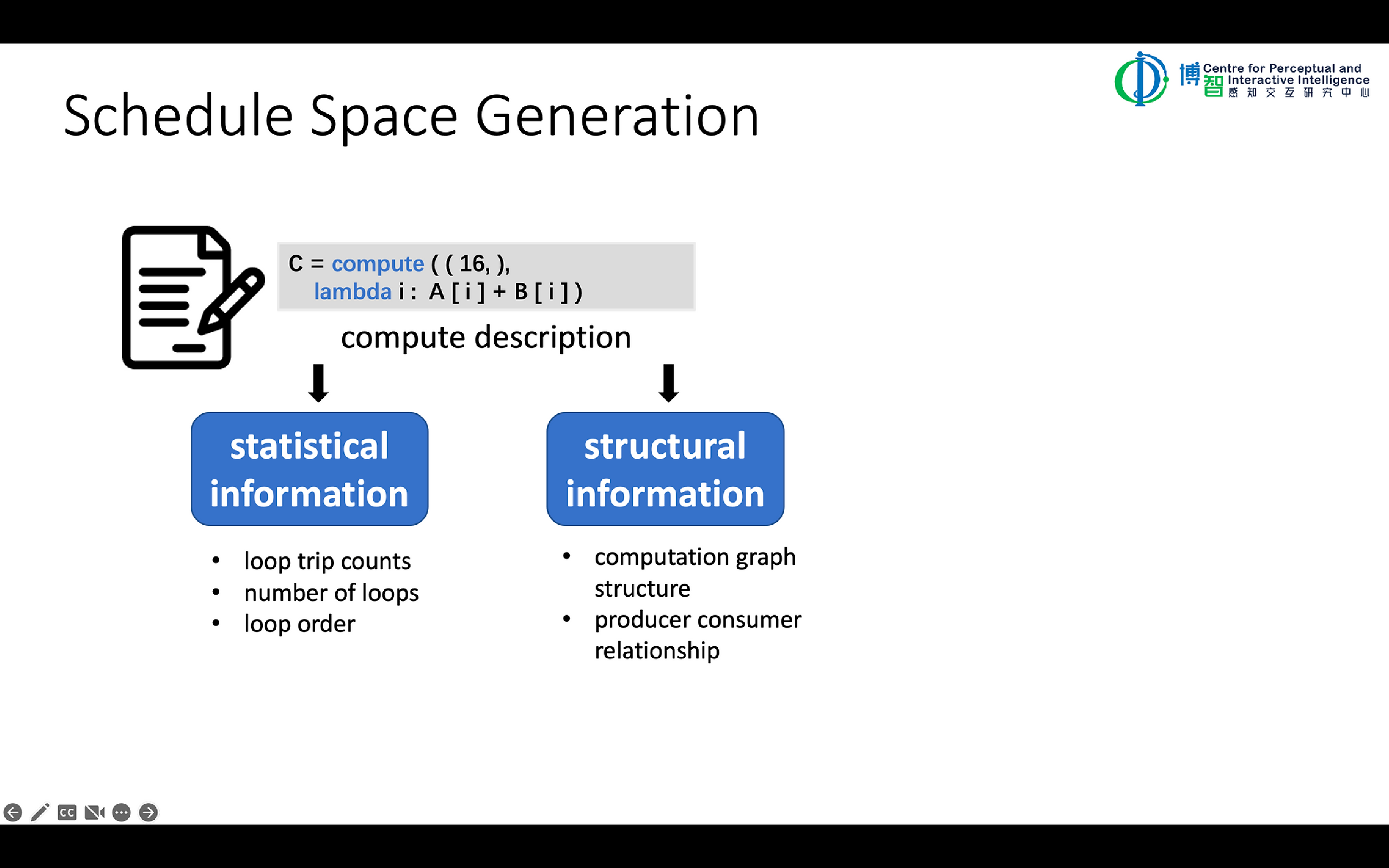 博智 Centre for Perceptual and Interactive Intelligence 感知交互研究中心

Schedule Space Generation

C = compute ( ( 16, ),
lambda i : A [ i ] + B [ i ] )

compute description

statistical information

- loop trip counts
- number of loops
- loop order

structural information

- computation graph structure
- producer consumer relationship

CC